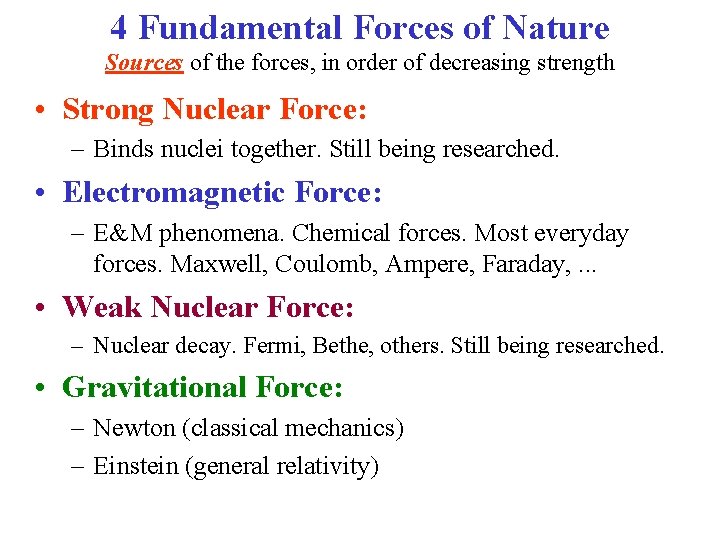 4 Fundamental Forces of Nature

Sources of the forces, in order of decreasing strength

• Strong Nuclear Force:
– Binds nuclei together. Still being researched.

• Electromagnetic Force:
– E&M phenomena. Chemical forces. Most everyday forces. Maxwell, Coulomb, Ampere, Faraday, ...

• Weak Nuclear Force:
– Nuclear decay. Fermi, Bethe, others. Still being researched.

• Gravitational Force:
– Newton (classical mechanics)
– Einstein (general relativity)